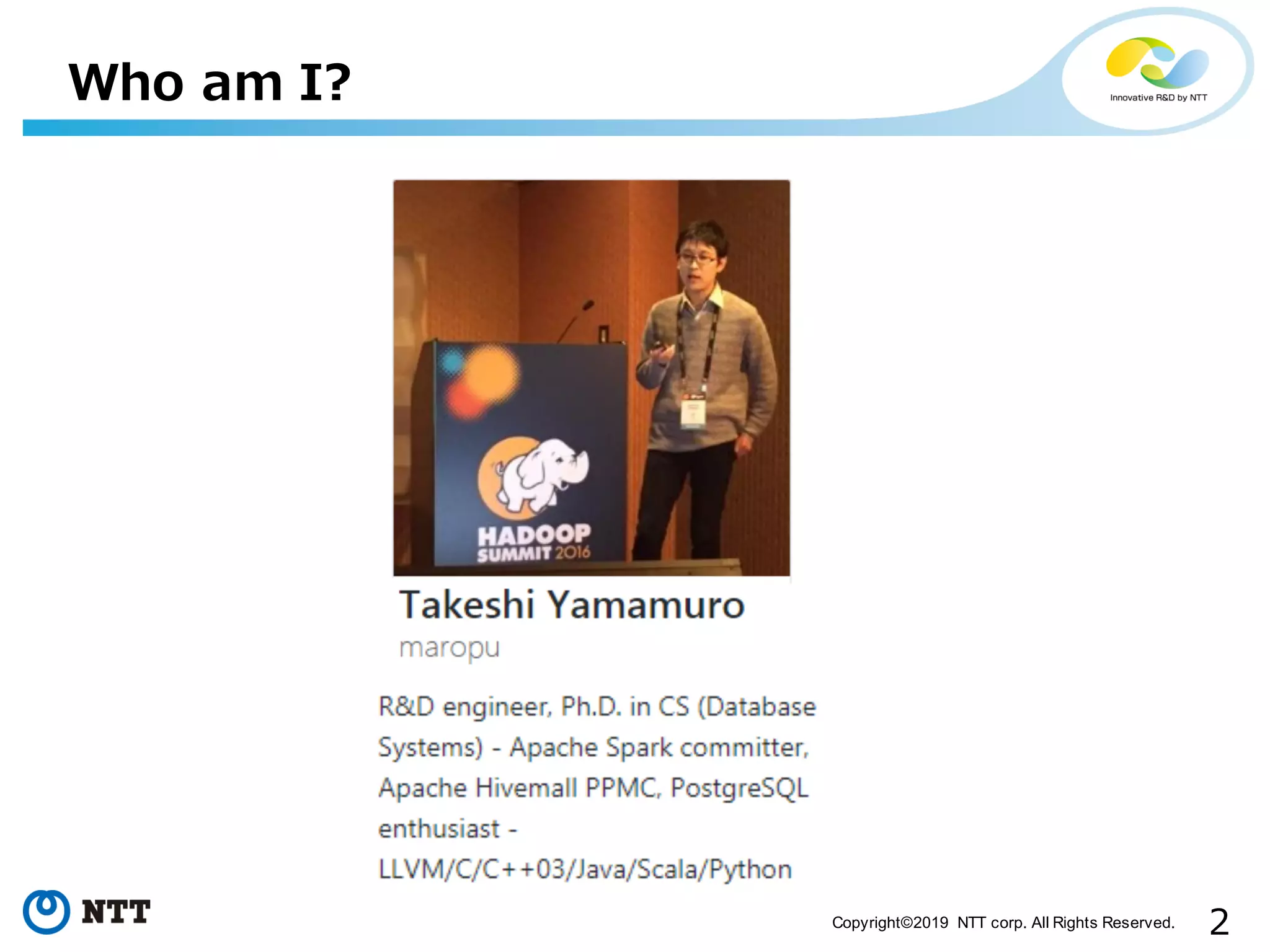 Who am I?

Innovative R&D by NTT

HADOOP SUMMIT 2016

Takeshi Yamamuro
maropu

R&D engineer, Ph.D. in CS (Database Systems) - Apache Spark committer, Apache Hivemall PPMC, PostgreSQL enthusiast - LLVM/C/C++03/Java/Scala/Python

NTT

Copyright©2019 NTT corp. All Rights Reserved.

2